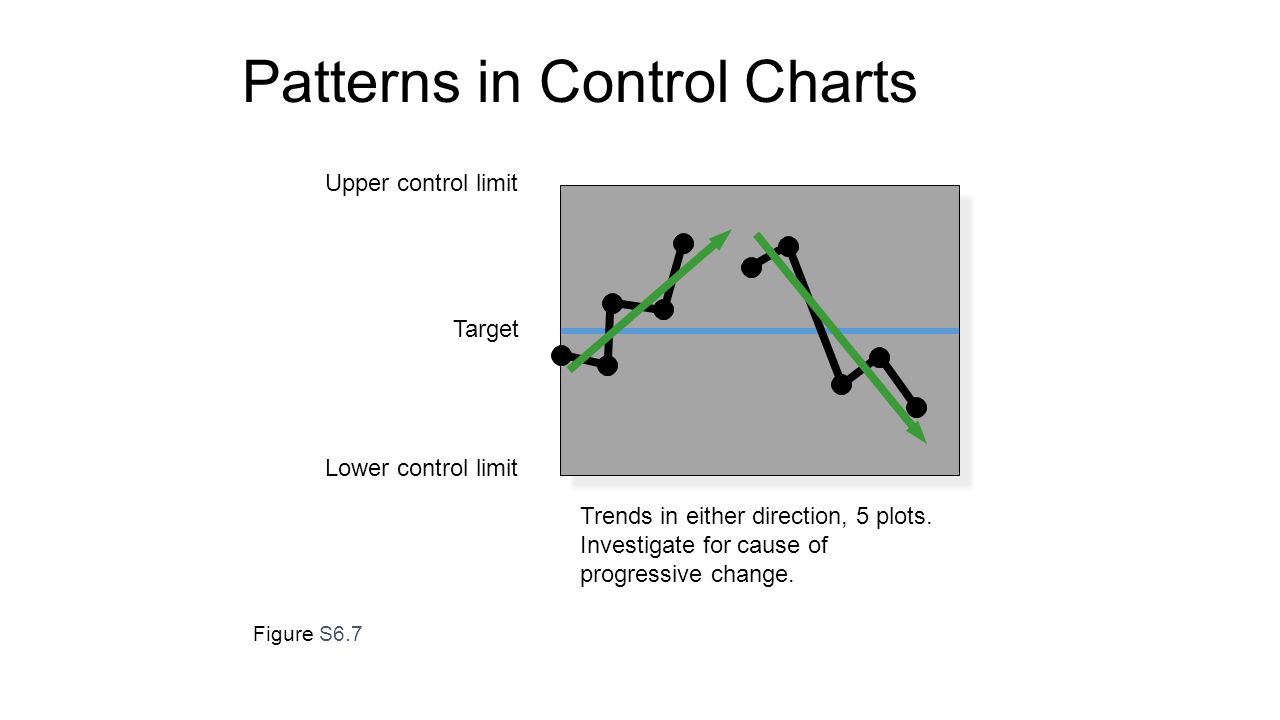 Patterns in Control Charts

Upper control limit

Target

Lower control limit

Trends in either direction, 5 plots. Investigate for cause of progressive change.

Figure S6.7